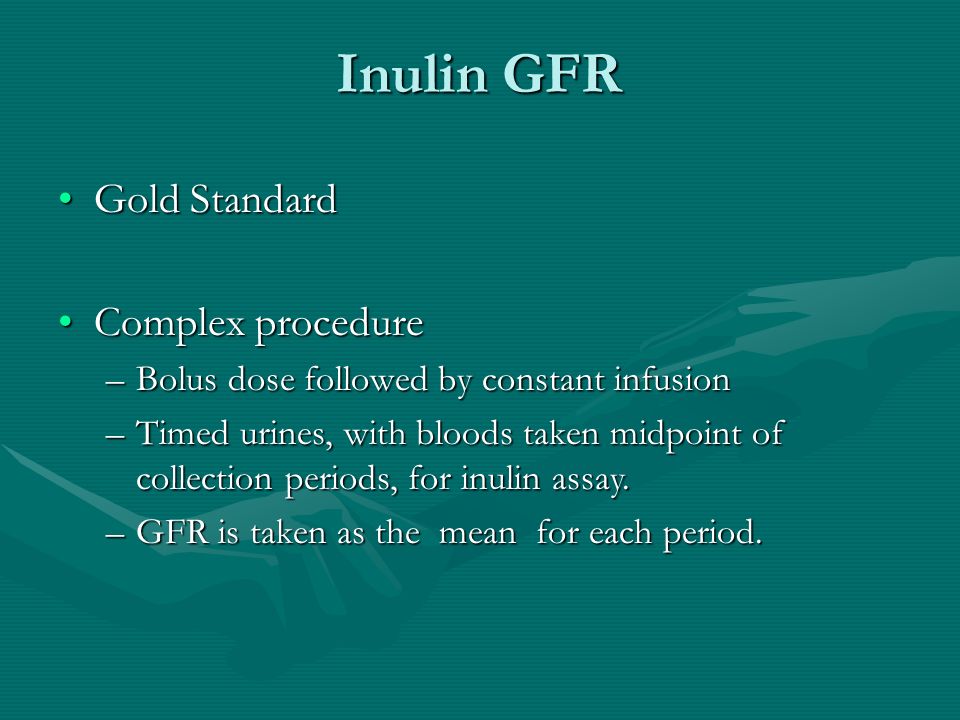 Inulin GFR

• Gold Standard

• Complex procedure
– Bolus dose followed by constant infusion
– Timed urines, with bloods taken midpoint of collection periods, for inulin assay.
– GFR is taken as the mean for each period.